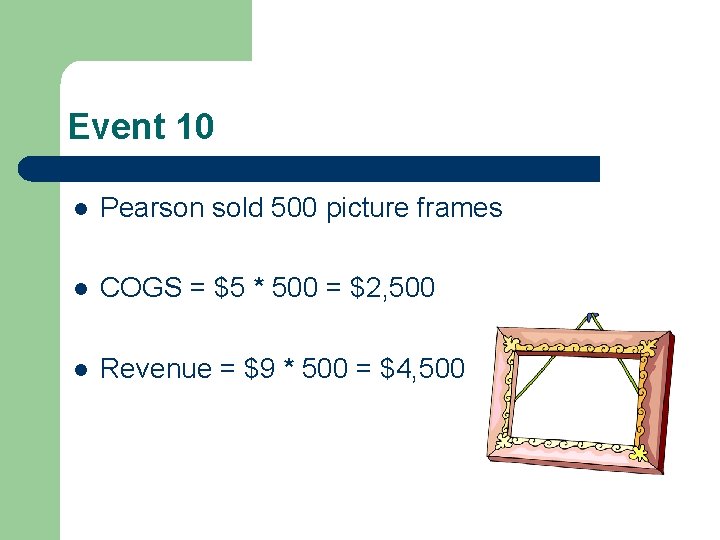 Event 10

- Pearson sold 500 picture frames
- COGS = \$5 * 500 = \$2,500
- Revenue = \$9 * 500 = \$4,500